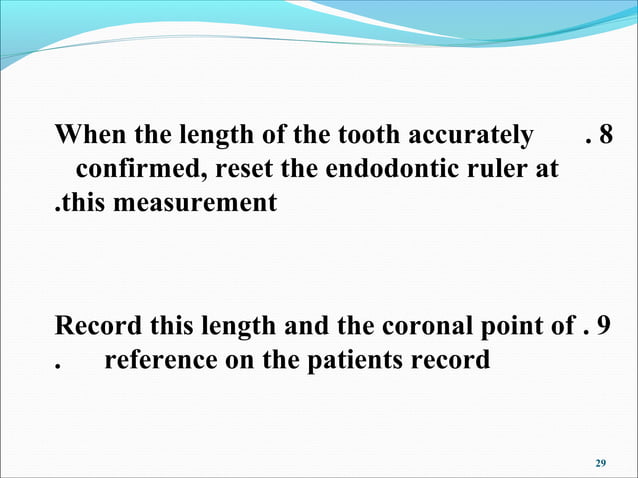 When the length of the tooth accurately . 8
confirmed, reset the endodontic ruler at
.this measurement

Record this length and the coronal point of . 9
. reference on the patients record

29